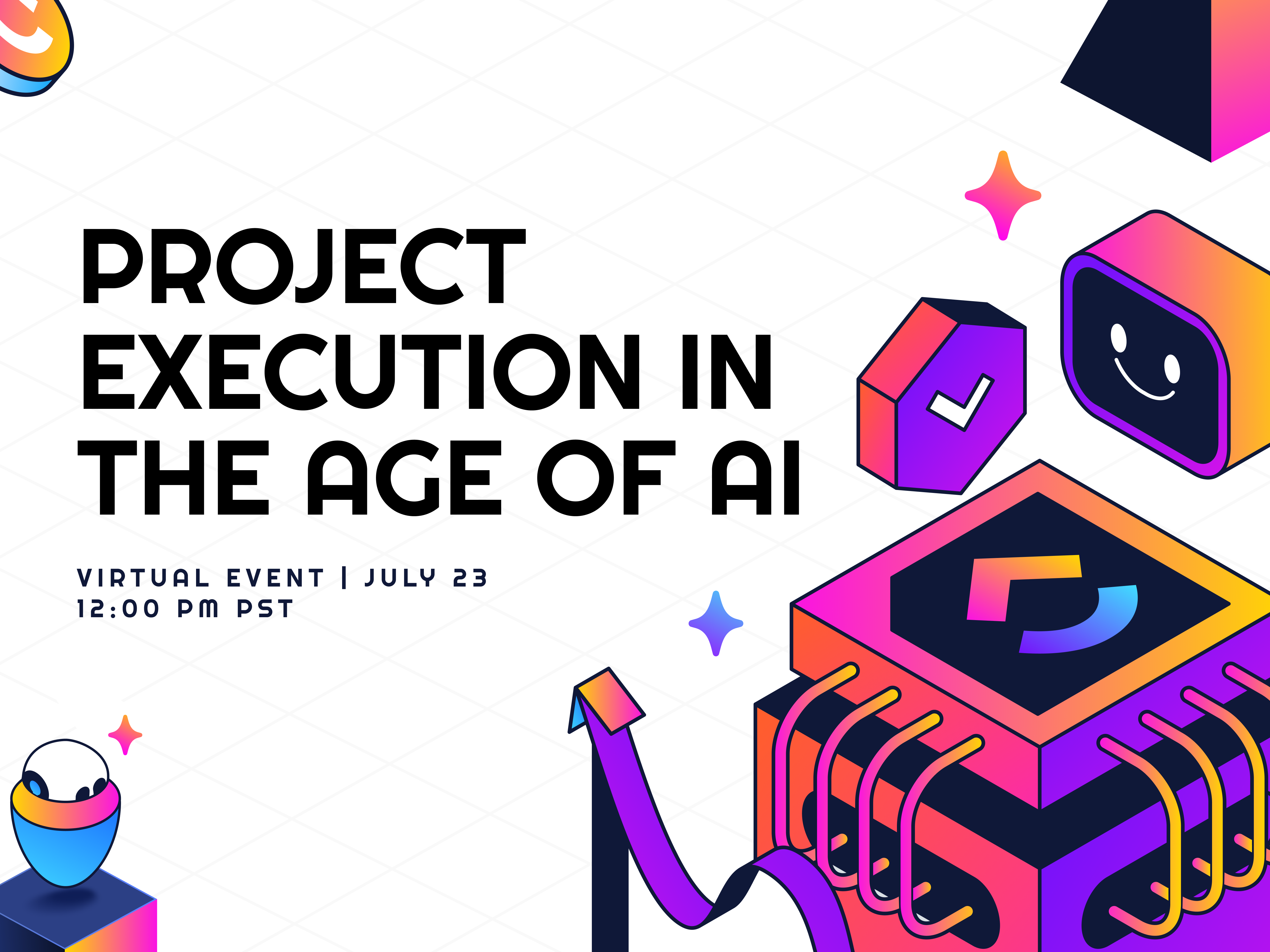 PROJECT EXECUTION IN THE AGE OF AI

VIRTUAL EVENT | JULY 23
12:00 PM PST